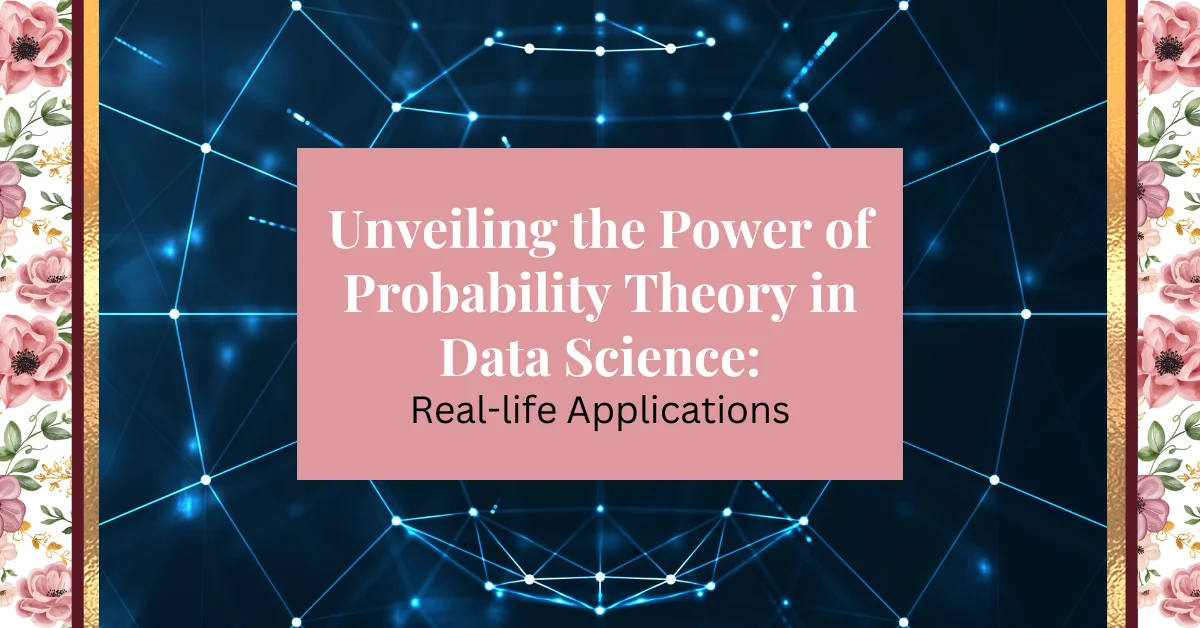 Unveiling the Power of Probability Theory in Data Science:
Real-life Applications